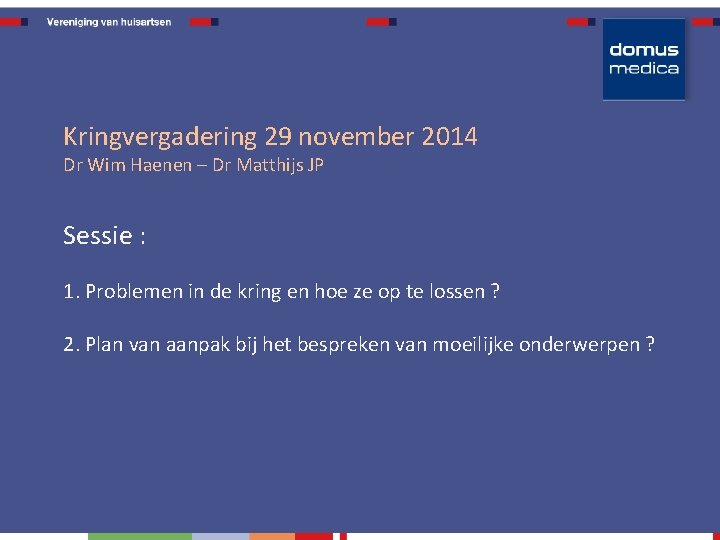 Vereniging van huisartsen

domus medica

Kringvergadering 29 november 2014
Dr Wim Haenen – Dr Matthijs JP

Sessie :

1. Problemen in de kring en hoe ze op te lossen ?

2. Plan van aanpak bij het bespreken van moeilijke onderwerpen ?